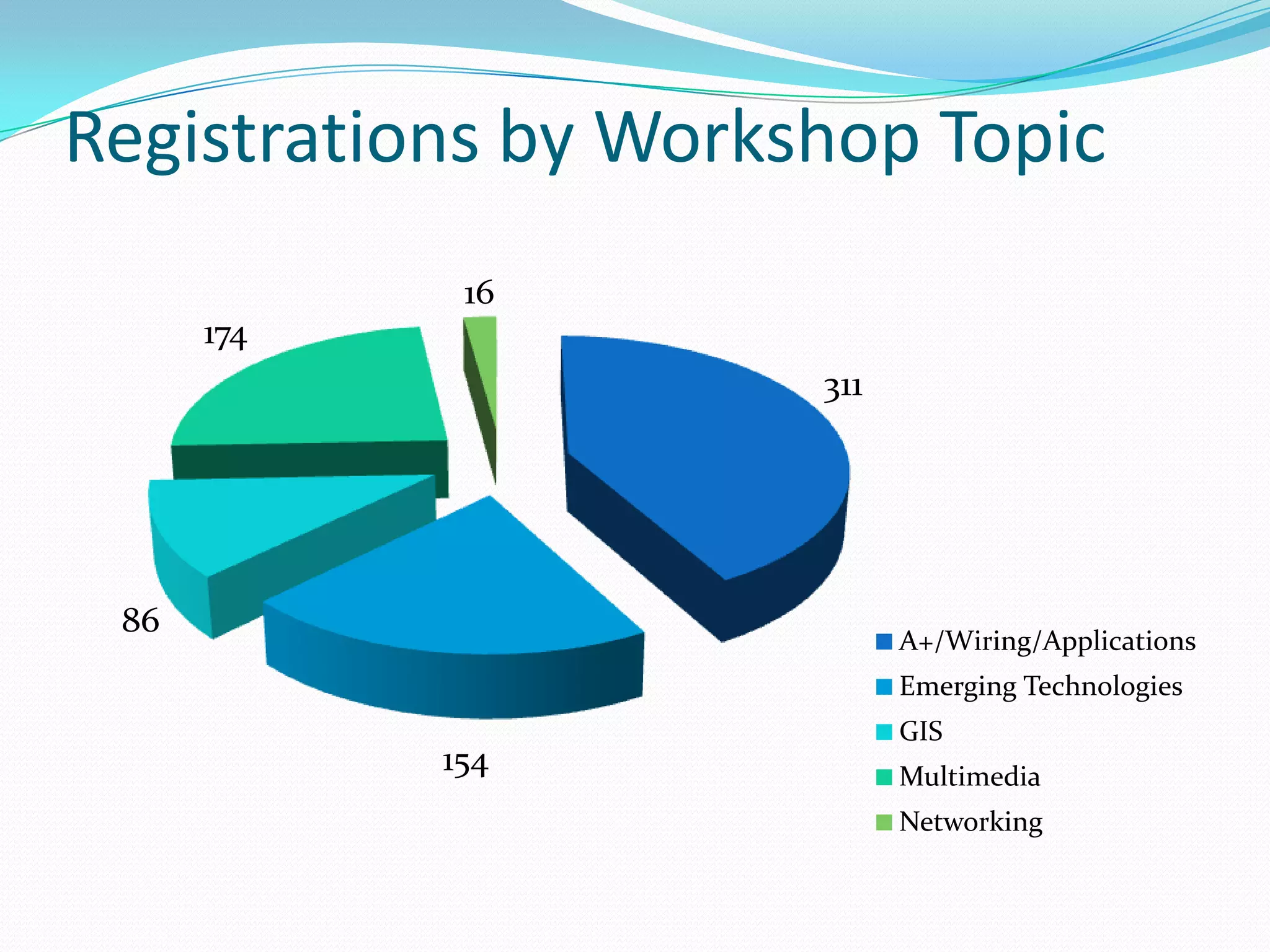 Registrations by Workshop Topic

16

174

311

86

154

A+/Wiring/Applications
Emerging Technologies
GIS
Multimedia
Networking